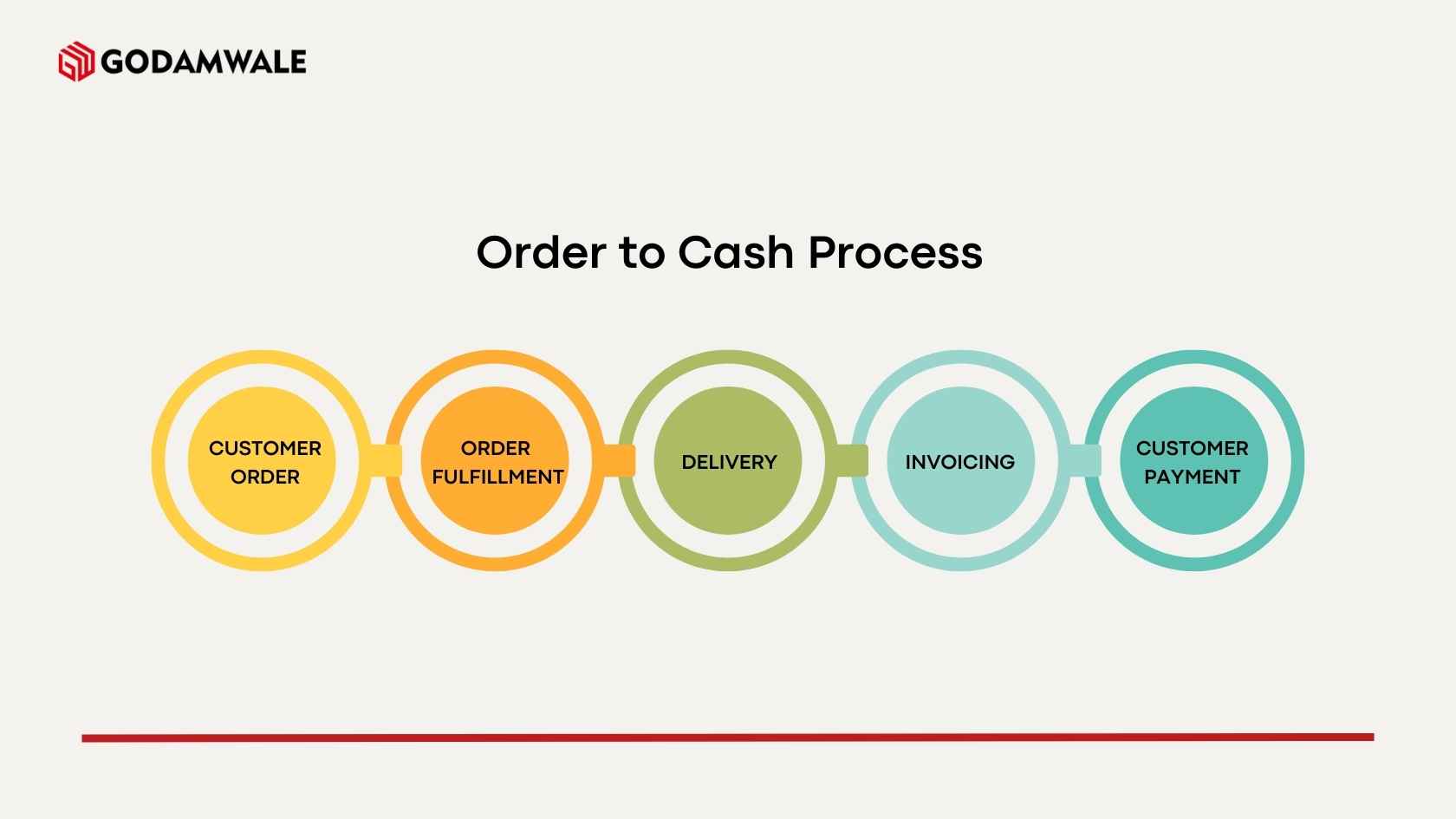 GODAMWALE

Order to Cash Process

CUSTOMER ORDER

ORDER FULFILLMENT

DELIVERY

INVOICING

CUSTOMER PAYMENT